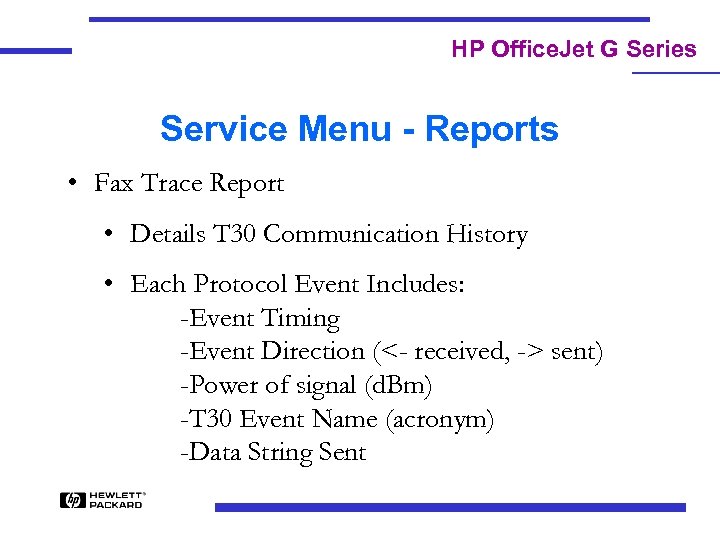 HP OfficeJet G Series

Service Menu - Reports

• Fax Trace Report

• Details T30 Communication History

• Each Protocol Event Includes:
-Event Timing
-Event Direction (<- received, -> sent)
-Power of signal (dBm)
-T30 Event Name (acronym)
-Data String Sent

hp HEWLETT® PACKARD